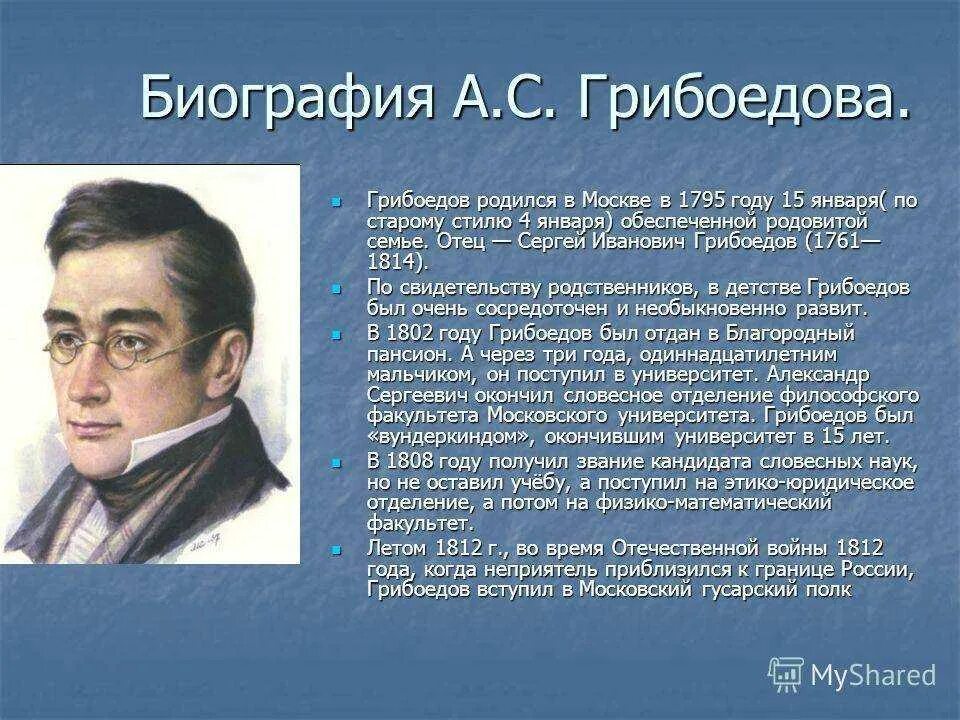 Биография А.С. Грибоедова.

Грибоедов родился в Москве в 1795 году 15 января( по старому стилю 4 января) обеспеченной родовитой семье. Отец — Сергей Иванович Грибоедов (1761—1814).

По свидетельству родственников, в детстве Грибоедов был очень сосредоточен и необыкновенно развит.

В 1802 году Грибоедов был отдан в Благородный пансион. А через три года, одиннадцатилетним мальчиком, он поступил в университет. Александр Сергеевич окончил словесное отделение философского факультета Московского университета. Грибоедов был «вундеркиндом», окончившим университет в 15 лет.

В 1808 году получил звание кандидата словесных наук, но не оставил учёбу, а поступил на этико-юридическое отделение, а потом на физико-математический факультет.

Летом 1812 г., во время Отечественной войны 1812 года, когда неприятель приблизился к границе России, Грибоедов вступил в Московский гусарский полк

MyShared